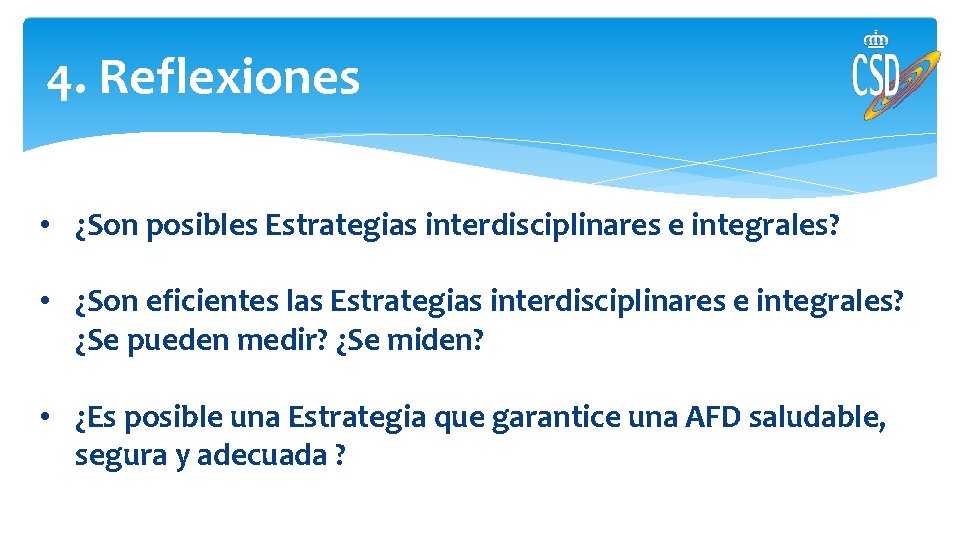 4. Reflexiones

CSD

• ¿Son posibles Estrategias interdisciplinares e integrales?

• ¿Son eficientes las Estrategias interdisciplinares e integrales? ¿Se pueden medir? ¿Se miden?

• ¿Es posible una Estrategia que garantice una AFD saludable, segura y adecuada ?